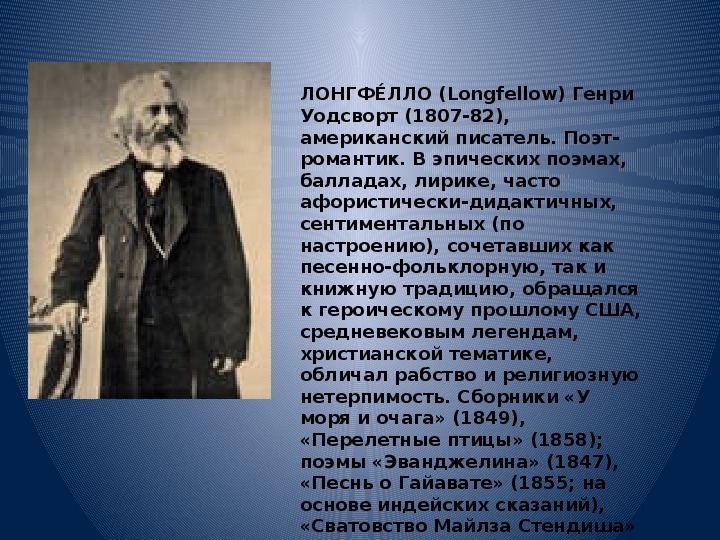 ЛОНГФЕ́ЛЛО (Longfellow) Генри Уодсворт (1807-82), американский писатель. Поэт-романтик. В эпических поэмах, балладах, лирике, часто афористически-дидактичных, сентиментальных (по настроению), сочетавших как песенно-фольклорную, так и книжную традицию, обращался к героическому прошлому США, средневековым легендам, христианской тематике, обличал рабство и религиозную нетерпимость. Сборники «У моря и очага» (1849), «Перелетные птицы» (1858); поэмы «Эванджелина» (1847), «Песнь о Гайавате» (1855; на основе индейских сказаний), «Сватовство Майлза Стендиша»